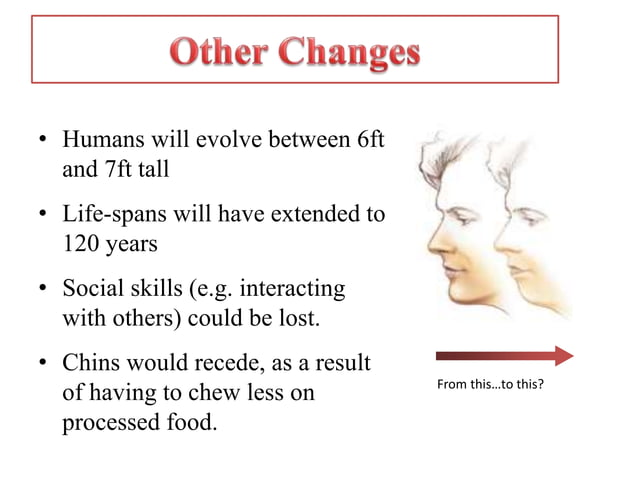 Other Changes

• Humans will evolve between 6ft and 7ft tall

• Life-spans will have extended to 120 years

• Social skills (e.g. interacting with others) could be lost.

• Chins would recede, as a result of having to chew less on processed food.

From this…to this?